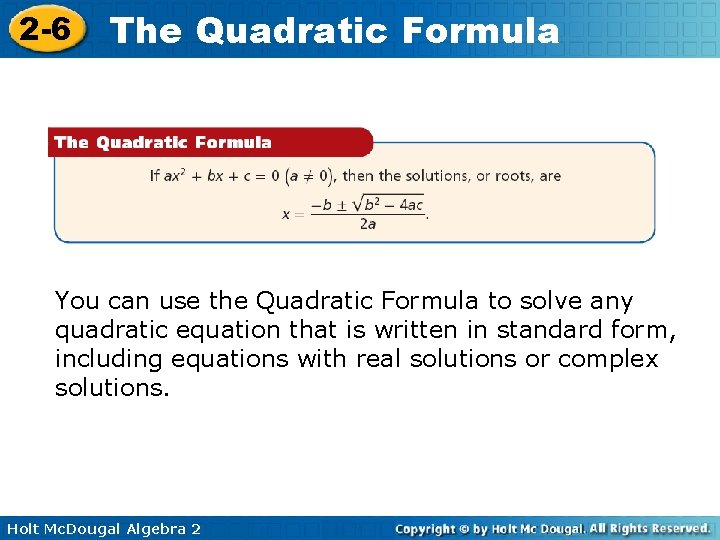 2-6 The Quadratic Formula

The Quadratic Formula

If $ax^2 + bx + c = 0$ $(a \neq 0)$, then the solutions, or roots, are

$x = \frac{-b \pm \sqrt{b^2 - 4ac}}{2a}$.

You can use the Quadratic Formula to solve any quadratic equation that is written in standard form, including equations with real solutions or complex solutions.

Holt McDougal Algebra 2

Copyright © by Holt Mc Dougal. All Rights Reserved.